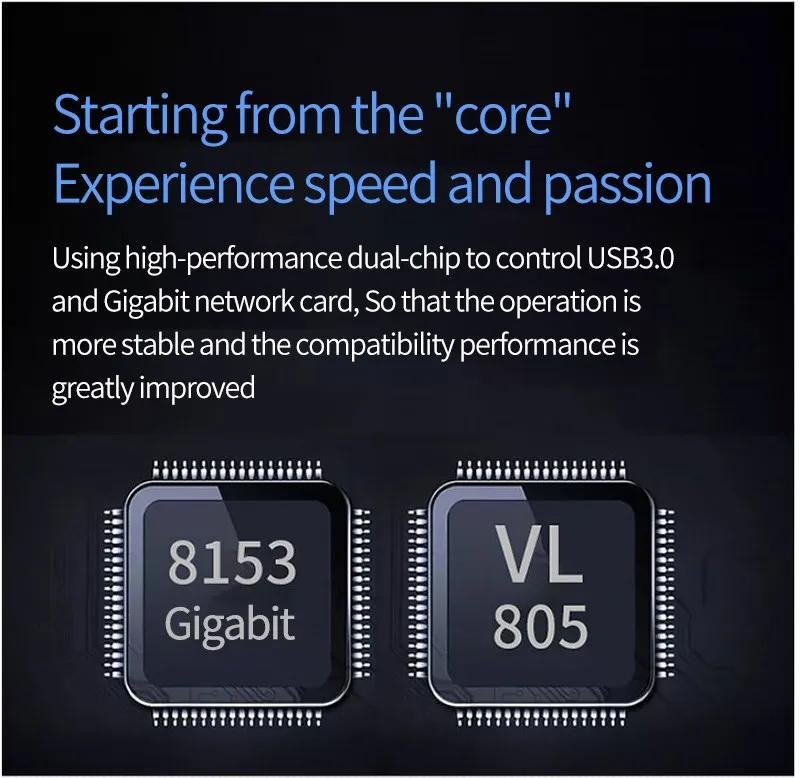 Starting from the "core"
Experience speed and passion

Using high-performance dual-chip to control USB3.0 and Gigabit network card, So that the operation is more stable and the compatibility performance is greatly improved

8153
Gigabit

VL
805